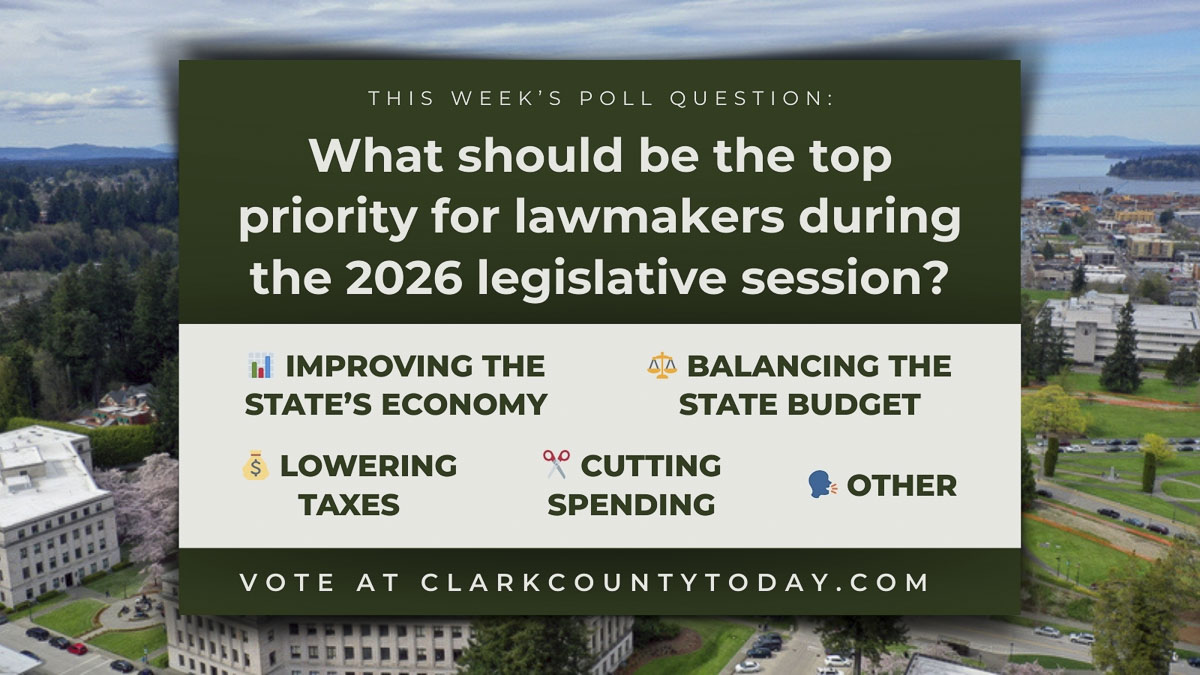 THIS WEEK'S POLL QUESTION:

What should be the top priority for lawmakers during the 2026 legislative session?

📊 IMPROVING THE STATE'S ECONOMY

⚖️ BALANCING THE STATE BUDGET

💰 LOWERING TAXES

✂️ CUTTING SPENDING

🗣️ OTHER

VOTE AT CLARKCOUNTYTODAY.COM